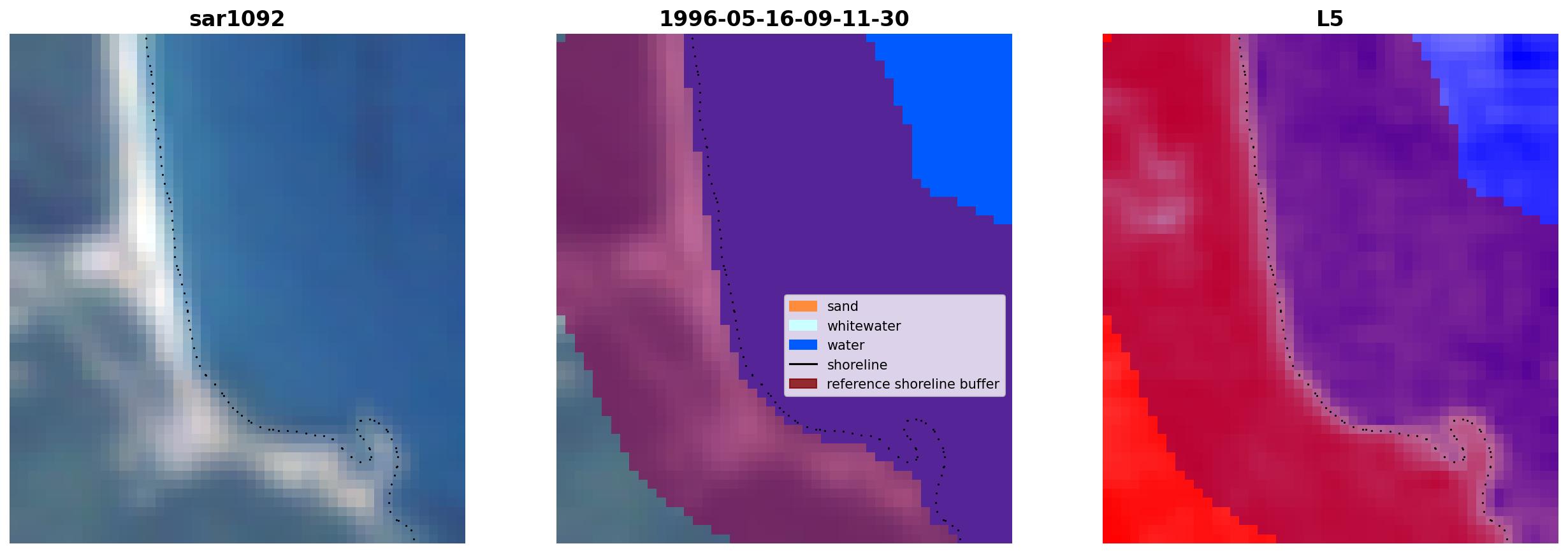 sar1092

1996-05-16-09-11-30

sand
whitewater
water
shoreline
reference shoreline buffer

L5